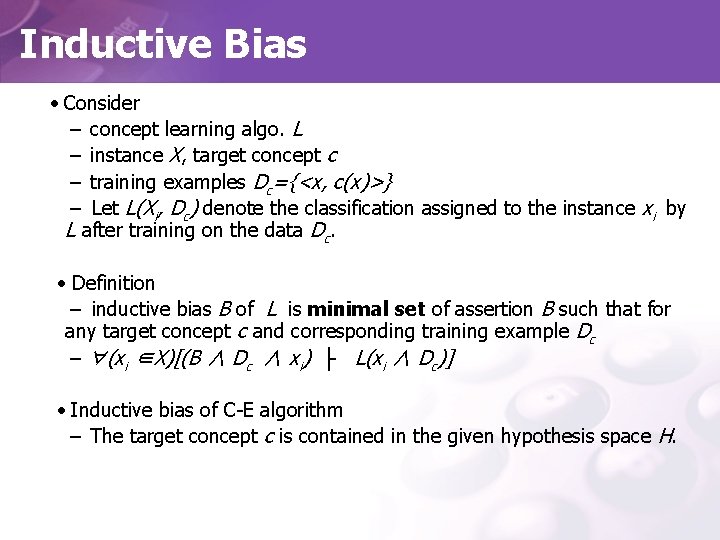 Inductive Bias

• Consider
– concept learning algo. $L$
– instance $X$, target concept $c$
– training examples $D_c=\{<x, c(x)>\}$
– Let $L(X_i, D_c)$ denote the classification assigned to the instance $x_i$ by $L$ after training on the data $D_c$.

• Definition
– inductive bias $B$ of $L$ is **minimal set** of assertion $B$ such that for any target concept $c$ and corresponding training example $D_c$
– $\forall(x_i \in X)[(B \wedge D_c \wedge x_i) \vdash L(x_i \wedge D_c)]$

• Inductive bias of C-E algorithm
– The target concept $c$ is contained in the given hypothesis space $H$.